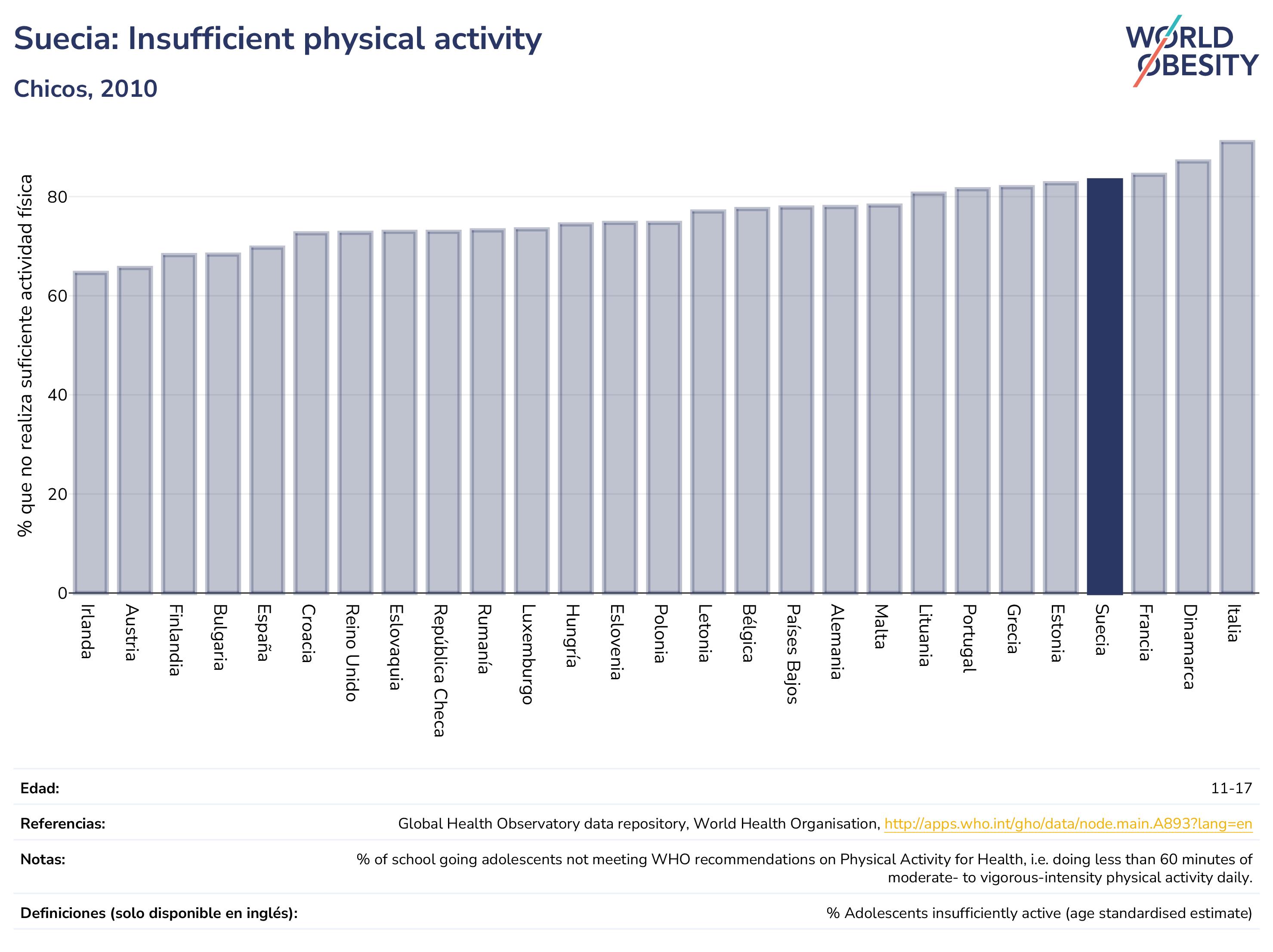 Suecia: Insufficient physical activity

Chicos, 2010

WORLD OBESITY

% que no realiza suficiente actividad física

80
60
40
20
0

Irlanda
Austria
Finlandia
Bulgaria
España
Croacia
Reino Unido
Eslovaquia
República Checa
Rumanía
Luxemburgo
Hungría
Eslovenia
Polonia
Letonia
Bélgica
Países Bajos
Alemania
Malta
Lituania
Portugal
Grecia
Estonia
Suecia
Francia
Dinamarca
Italia

| | |
|---|---|
| Edad: | 11-17 |
| Referencias: | Global Health Observatory data repository, World Health Organisation, http://apps.who.int/gho/data/node.main.A893?lang=en |
| Notas: | % of school going adolescents not meeting WHO recommendations on Physical Activity for Health, i.e. doing less than 60 minutes of moderate- to vigorous-intensity physical activity daily. |
| Definiciones (solo disponible en inglés): | % Adolescents insufficiently active (age standardised estimate) |